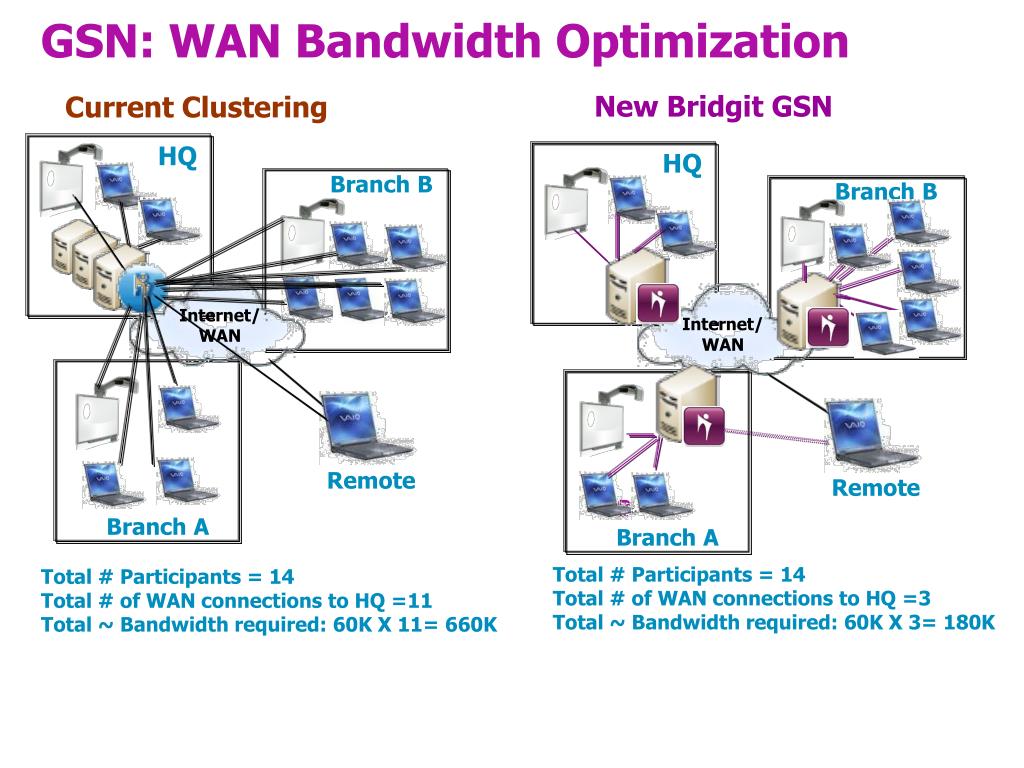 GSN: WAN Bandwidth Optimization

Current Clustering

HQ

Branch B

Internet/ WAN

Remote

Branch A

Total # Participants = 14
Total # of WAN connections to HQ =11
Total ~ Bandwidth required: 60K X 11= 660K

New Bridgit GSN

HQ

Branch B

Internet/ WAN

Remote

Branch A

Total # Participants = 14
Total # of WAN connections to HQ =3
Total ~ Bandwidth required: 60K X 3= 180K